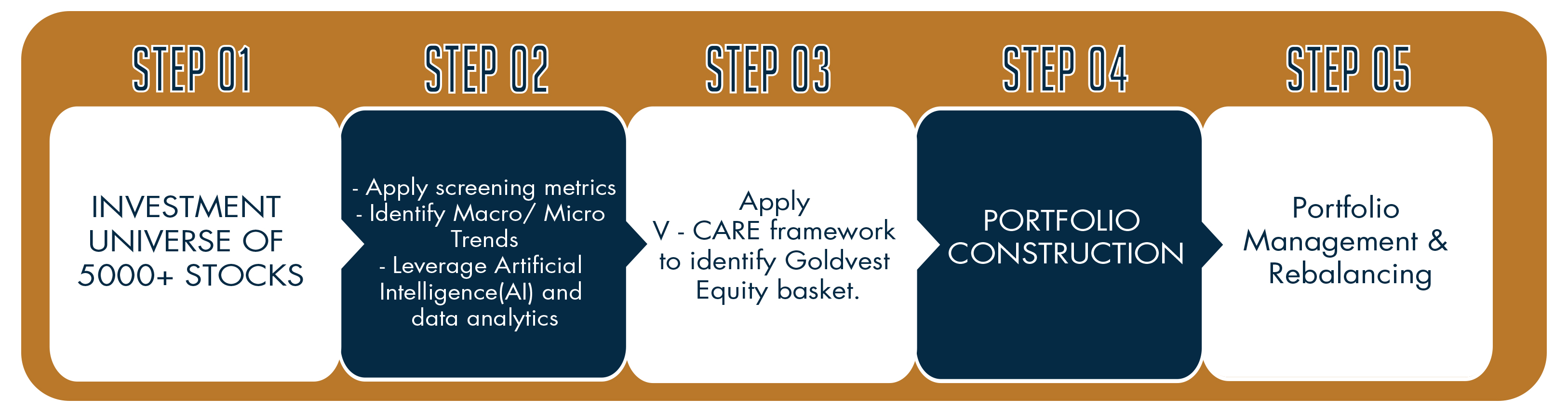 STEP 01

INVESTMENT UNIVERSE OF 5000+ STOCKS

STEP 02

- Apply screening metrics
- Identify Macro/ Micro Trends
- Leverage Artificial Intelligence(AI) and data analytics

STEP 03

Apply V - CARE framework to identify Goldvest Equity basket.

STEP 04

PORTFOLIO CONSTRUCTION

STEP 05

Portfolio Management & Rebalancing